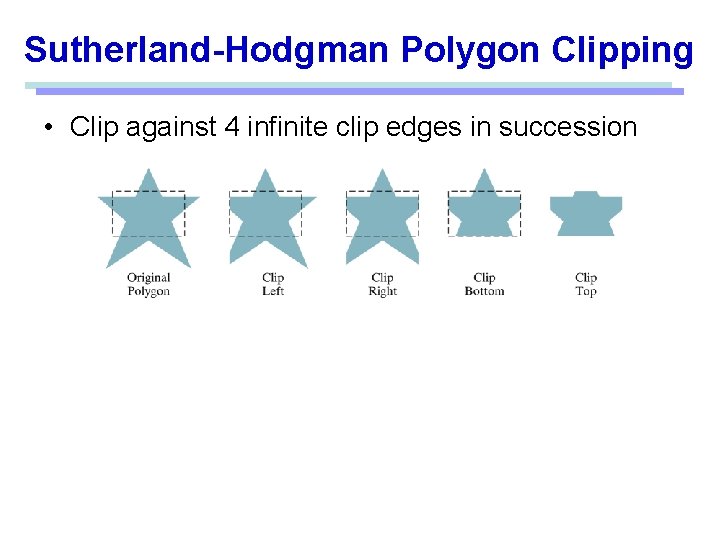 Sutherland-Hodgman Polygon Clipping

• Clip against 4 infinite clip edges in succession

Original Polygon

Clip Left

Clip Right

Clip Bottom

Clip Top